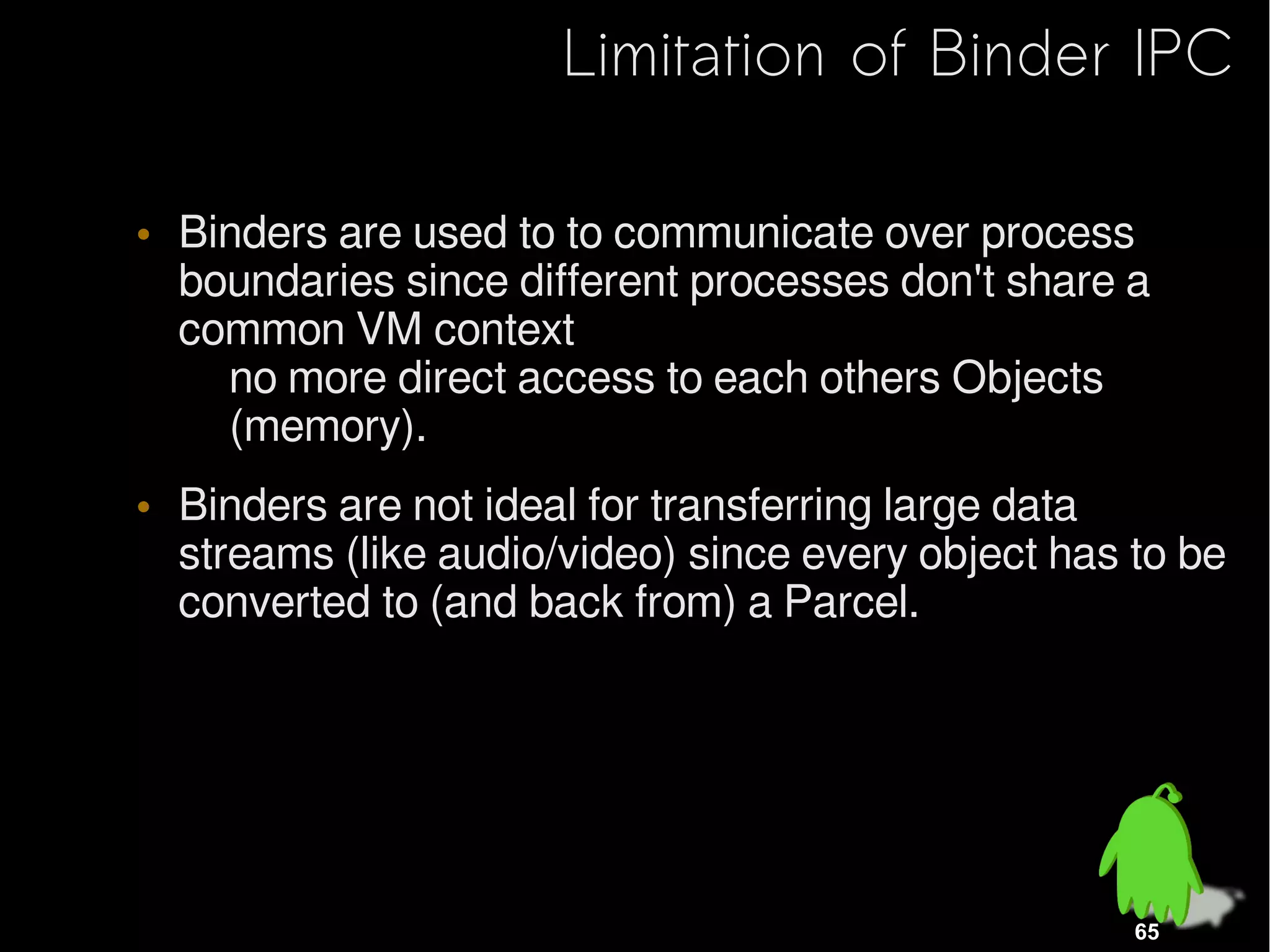 Limitation of Binder IPC

• Binders are used to to communicate over process boundaries since different processes don't share a common VM context

no more direct access to each others Objects (memory).

• Binders are not ideal for transferring large data streams (like audio/video) since every object has to be converted to (and back from) a Parcel.

65